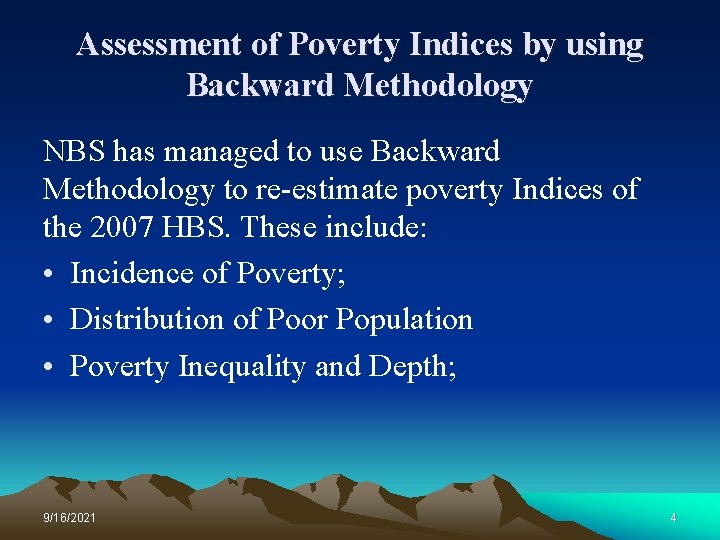 Assessment of Poverty Indices by using Backward Methodology

NBS has managed to use Backward Methodology to re-estimate poverty Indices of the 2007 HBS. These include:

• Incidence of Poverty;
• Distribution of Poor Population
• Poverty Inequality and Depth;

9/16/2021

4